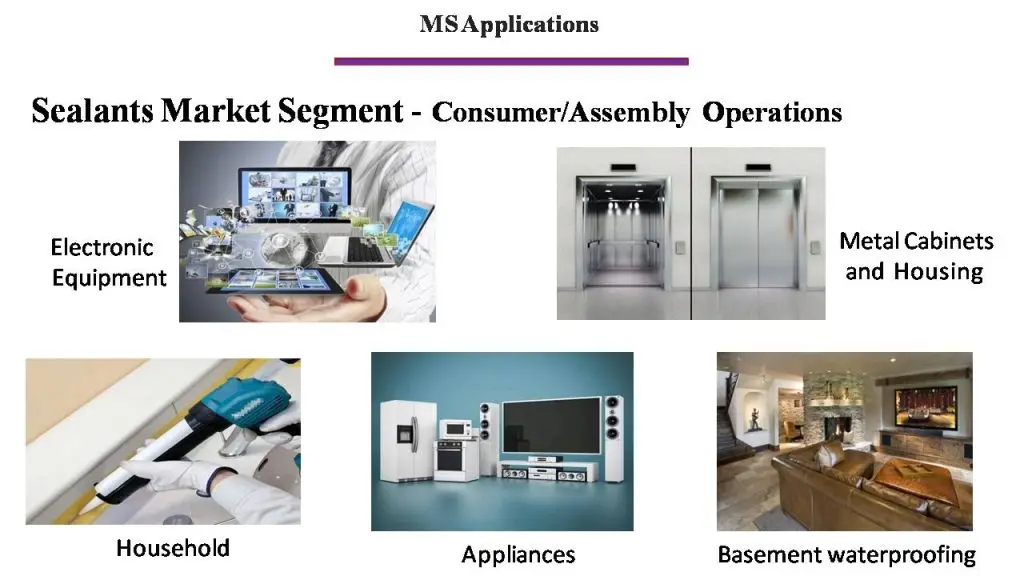 MS Applications

Sealants Market Segment - Consumer/Assembly Operations

Electronic Equipment

Metal Cabinets and Housing

Household

Appliances

Basement waterproofing